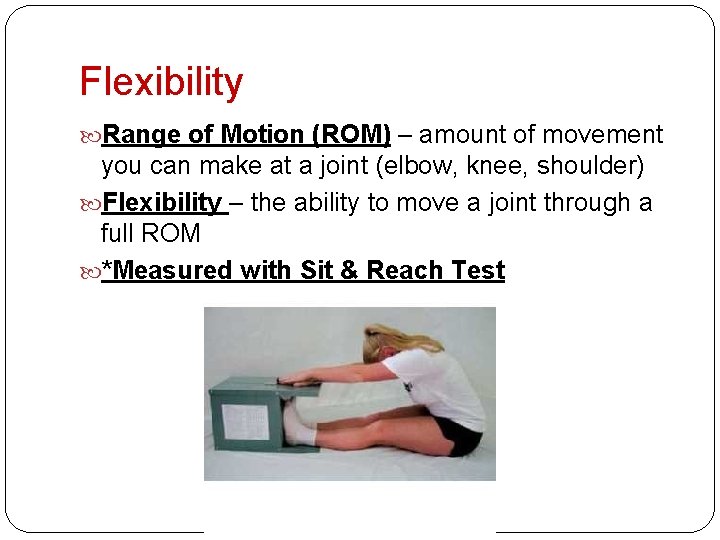 Flexibility

Range of Motion (ROM) – amount of movement you can make at a joint (elbow, knee, shoulder)

Flexibility – the ability to move a joint through a full ROM

*Measured with Sit & Reach Test